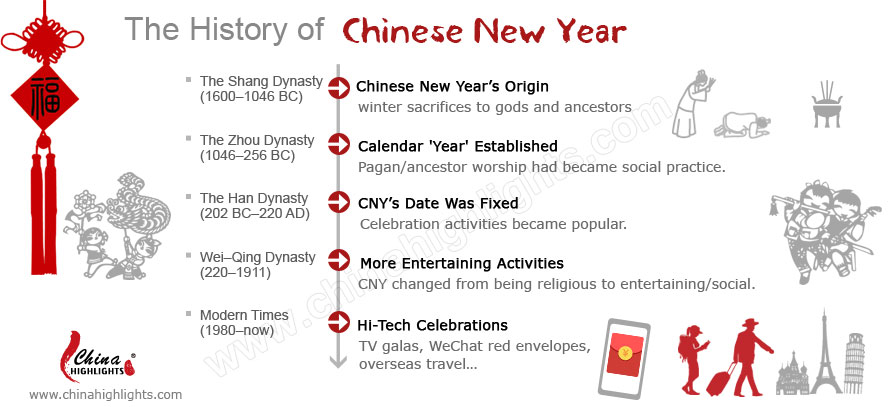 The History of Chinese New Year

福

The Shang Dynasty (1600–1046 BC)
Chinese New Year's Origin
winter sacrifices to gods and ancestors

The Zhou Dynasty (1046–256 BC)
Calendar 'Year' Established
Pagan/ancestor worship had became social practice.

The Han Dynasty (202 BC–220 AD)
CNY's Date Was Fixed
Celebration activities became popular.

Wei–Qing Dynasty (220–1911)
More Entertaining Activities
CNY changed from being religious to entertaining/social.

Modern Times (1980–now)
Hi-Tech Celebrations
TV galas, WeChat red envelopes, overseas travel...

www.chinahighlights.com

China HIGHLIGHTS
www.chinahighlights.com